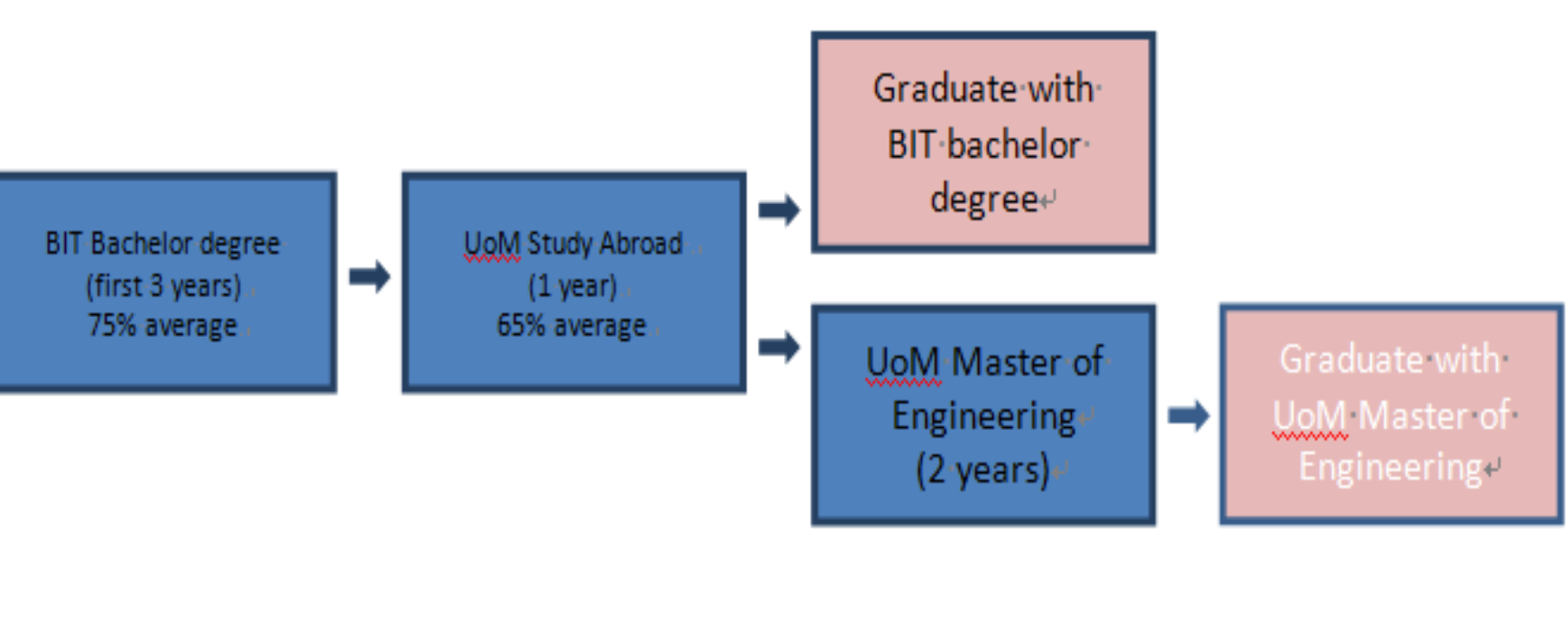 BIT Bachelor degree
(first 3 years)
75% average

UoM Study Abroad
(1 year)
65% average

Graduate with BIT bachelor degree

UoM Master of Engineering
(2 years)

Graduate with UoM Master of Engineering